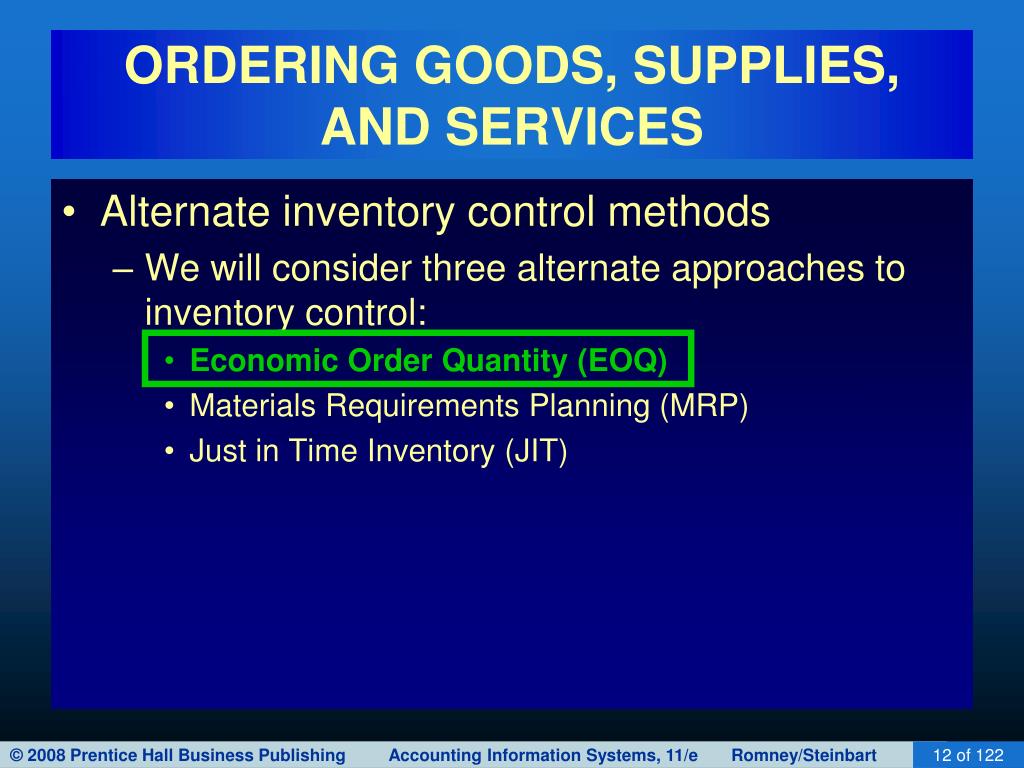 ORDERING GOODS, SUPPLIES, AND SERVICES

• Alternate inventory control methods
– We will consider three alternate approaches to inventory control:
• Economic Order Quantity (EOQ)
• Materials Requirements Planning (MRP)
• Just in Time Inventory (JIT)

© 2008 Prentice Hall Business Publishing Accounting Information Systems, 11/e Romney/Steinbart 12 of 122